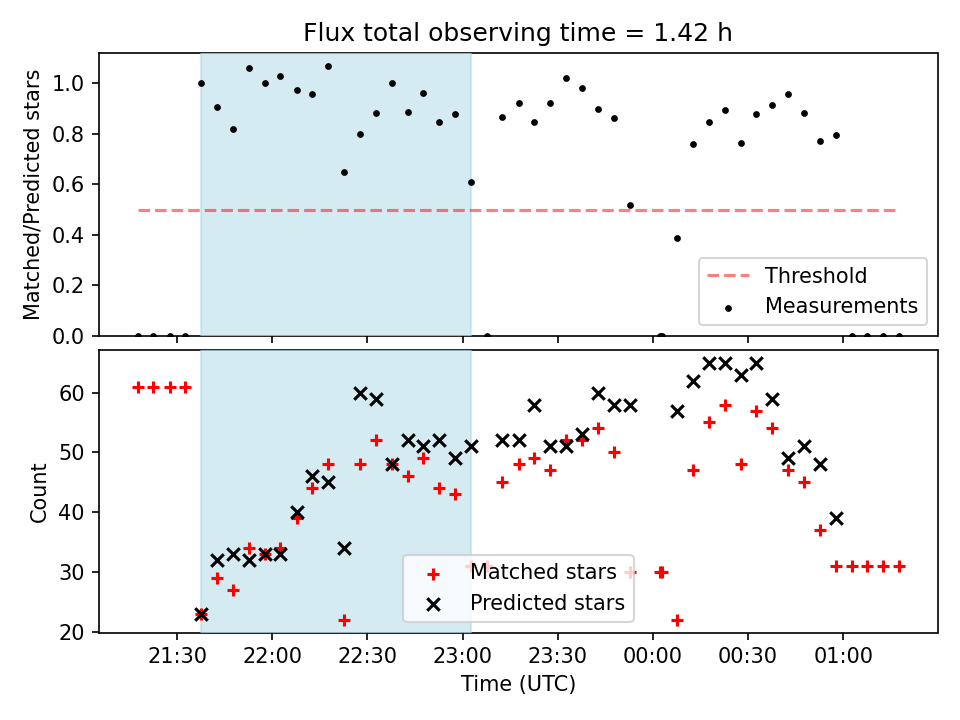 Flux total observing time = 1.42 h

Matched/Predicted stars

1.0
0.8
0.6
0.4
0.2
0.0

Threshold
Measurements

Count

60
50
40
30
20

Matched stars
Predicted stars

21:30 22:00 22:30 23:00 23:30 00:00 00:30 01:00

Time (UTC)